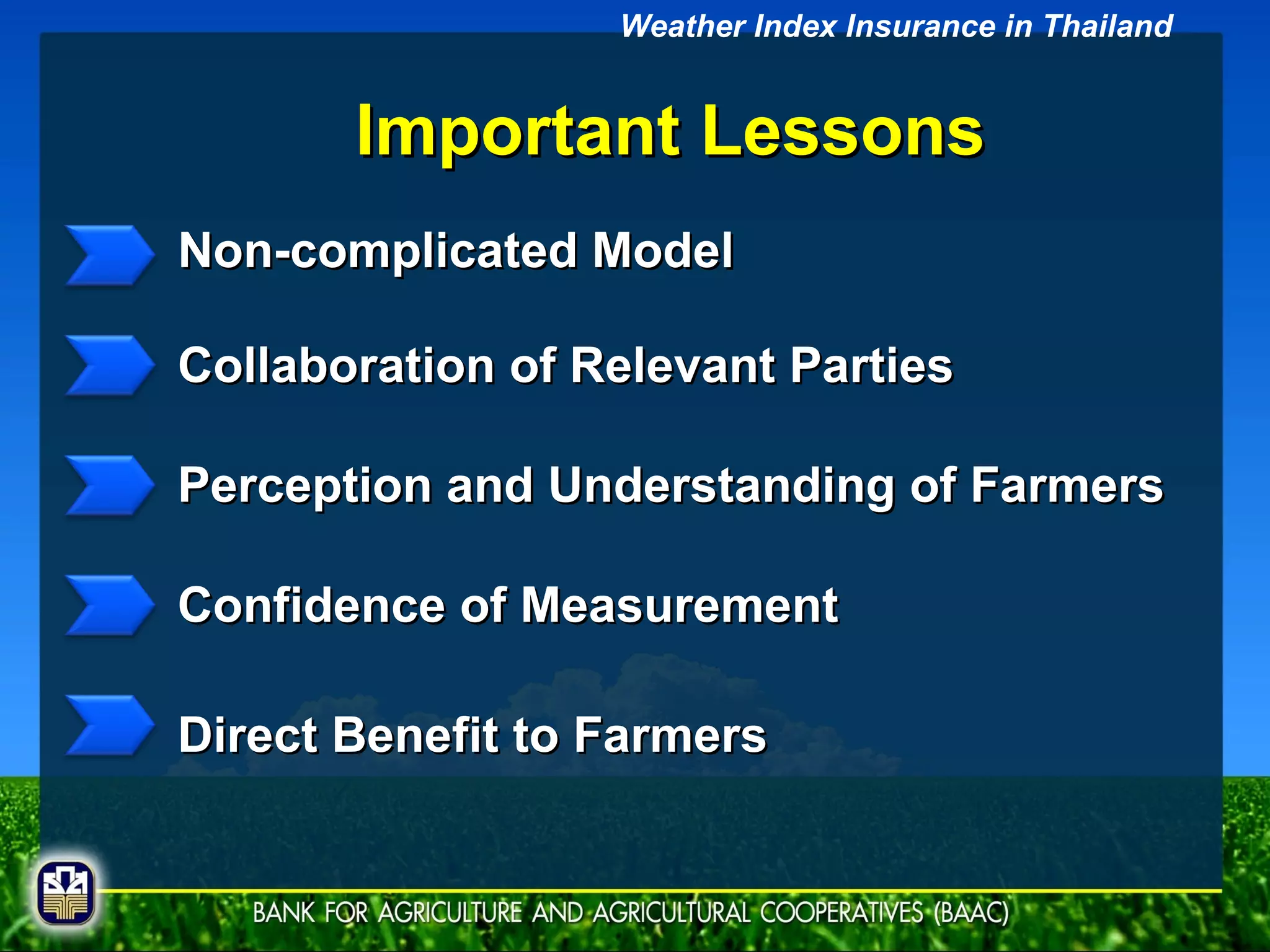 Weather Index Insurance in Thailand

Important Lessons

Non-complicated Model

Collaboration of Relevant Parties

Perception and Understanding of Farmers

Confidence of Measurement

Direct Benefit to Farmers

BANK FOR AGRICULTURE AND AGRICULTURAL COOPERATIVES (BAAC)